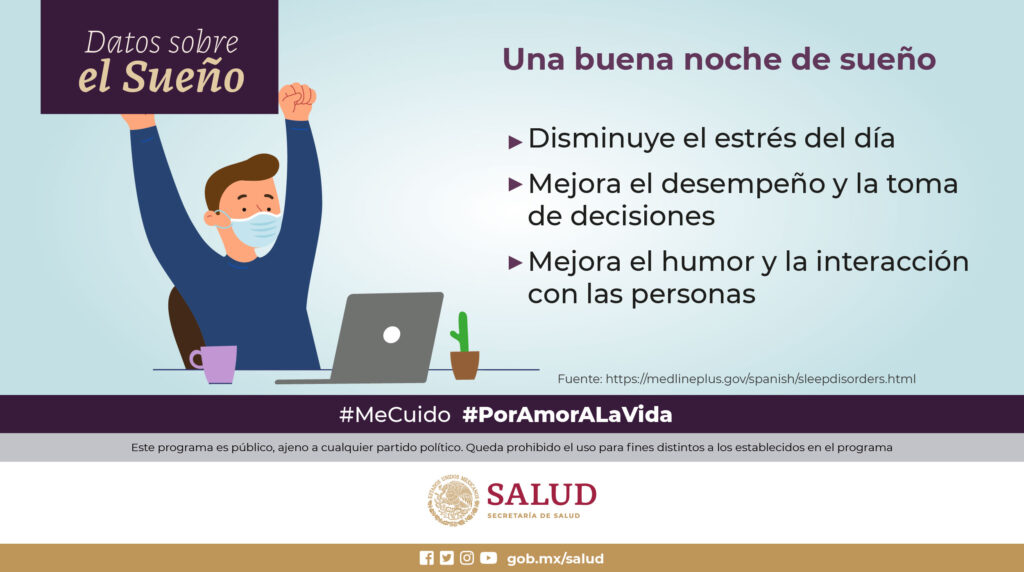 Datos sobre
el Sueño

Una buena noche de sueño

▸ Disminuye el estrés del día

▸ Mejora el desempeño y la toma de decisiones

▸ Mejora el humor y la interacción con las personas

Fuente: https://medlineplus.gov/spanish/sleepdisorders.html

#MeCuido #PorAmorALaVida

Este programa es público, ajeno a cualquier partido político. Queda prohibido el uso para fines distintos a los establecidos en el programa

ESTADOS UNIDOS MEXICANOS
SALUD
SECRETARÍA DE SALUD

gob.mx/salud